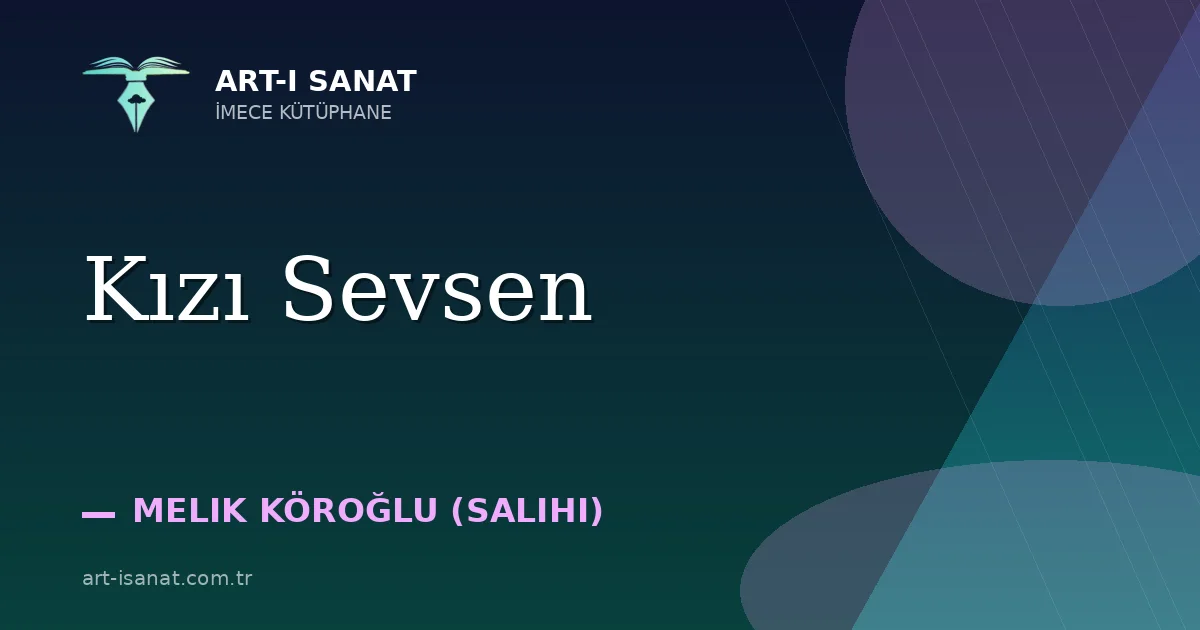 ART-I SANAT
İMECE KÜTÜPHANE

Kızı Sevsen

— MELIK KÖROĞLU (SALIHI)

art-isanat.com.tr